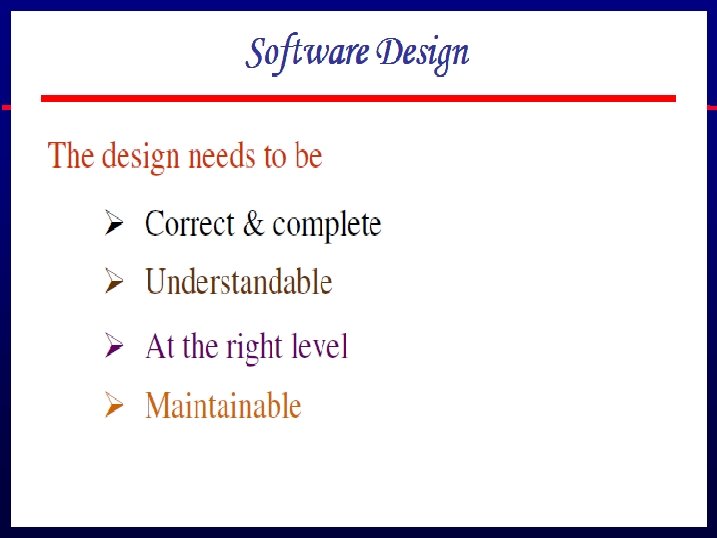 Software Design

The design needs to be

➢ Correct & complete
➢ Understandable
➢ At the right level
➢ Maintainable